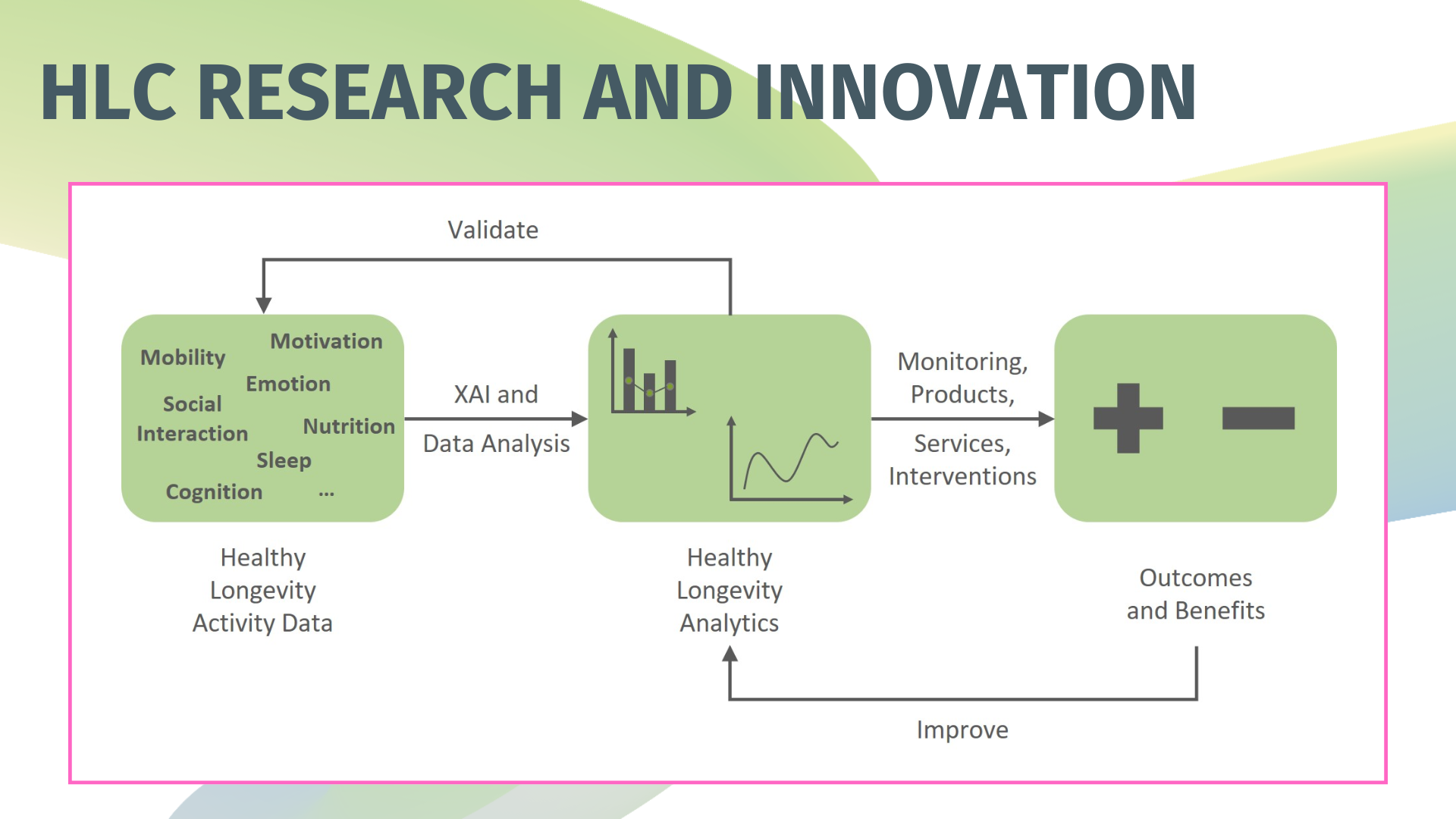 HLC RESEARCH AND INNOVATION

Validate

Mobility
Motivation
Emotion
Social Interaction
Nutrition
Sleep
Cognition
...

XAI and Data Analysis

Monitoring, Products, Services, Interventions

Healthy Longevity Activity Data

Healthy Longevity Analytics

Outcomes and Benefits

Improve